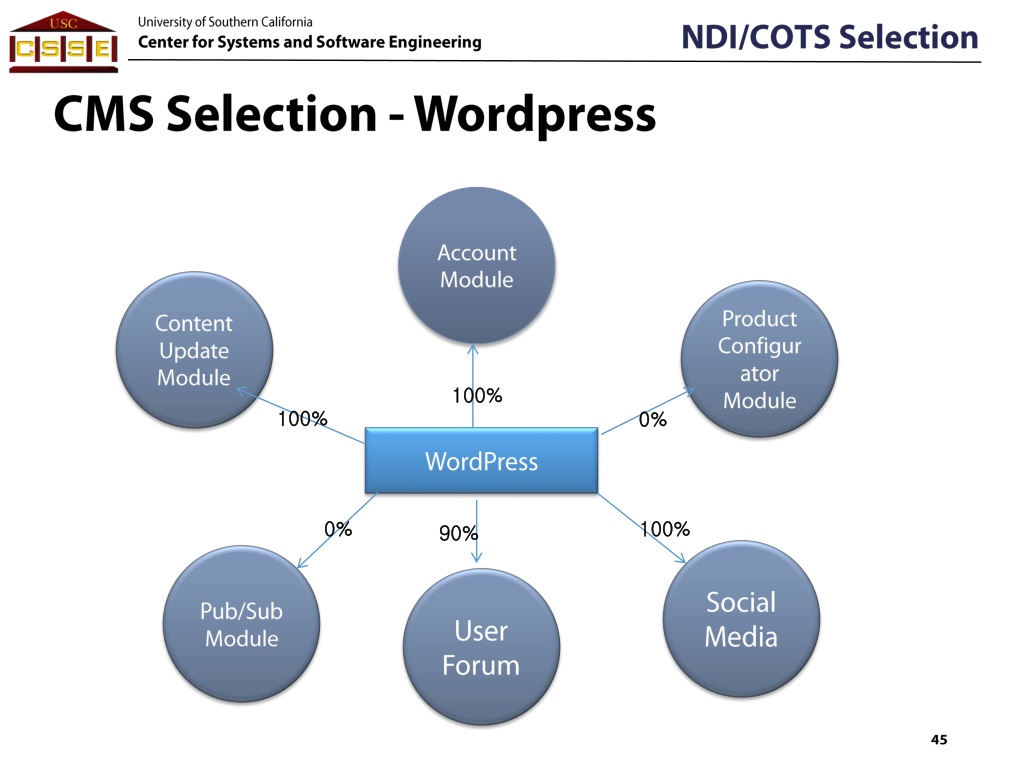 USC
CSSE

University of Southern California
Center for Systems and Software Engineering

NDI/COTS Selection

CMS Selection - Wordpress

Account Module

Content Update Module

Product Configur ator Module

100%

100%

0%

WordPress

0%

90%

100%

Pub/Sub Module

User Forum

Social Media

45